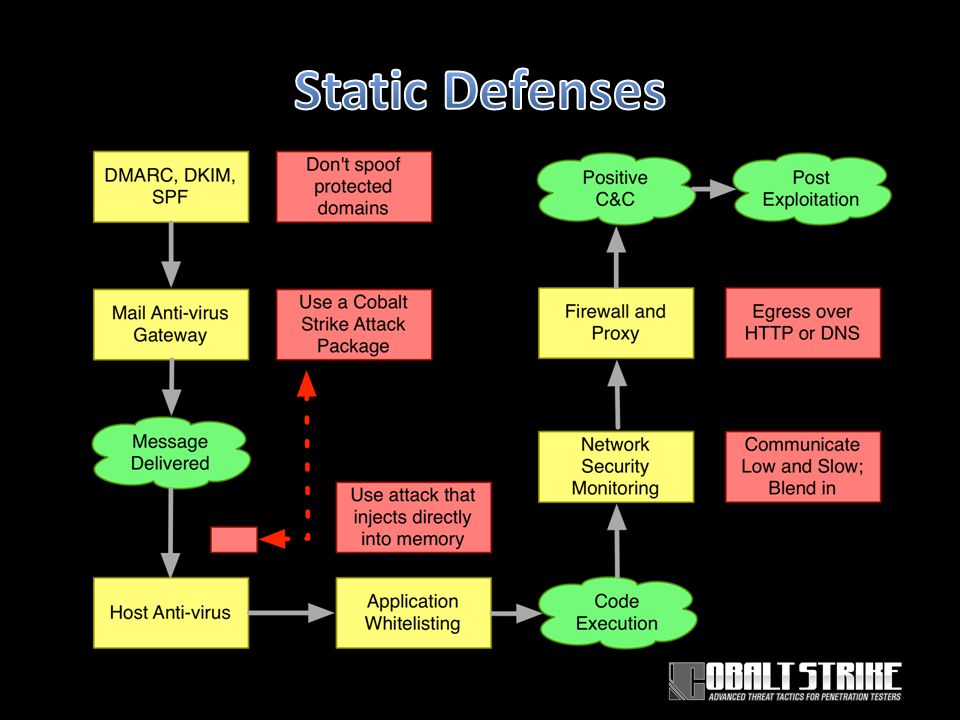 Static Defenses

DMARC, DKIM, SPF

Don't spoof protected domains

Mail Anti-virus Gateway

Use a Cobalt Strike Attack Package

Message Delivered

Use attack that injects directly into memory

Host Anti-virus

Application Whitelisting

Code Execution

Network Security Monitoring

Communicate Low and Slow; Blend in

Firewall and Proxy

Egress over HTTP or DNS

Positive C&C

Post Exploitation

COBALT STRIKE
ADVANCED THREAT TACTICS FOR PENETRATION TESTERS